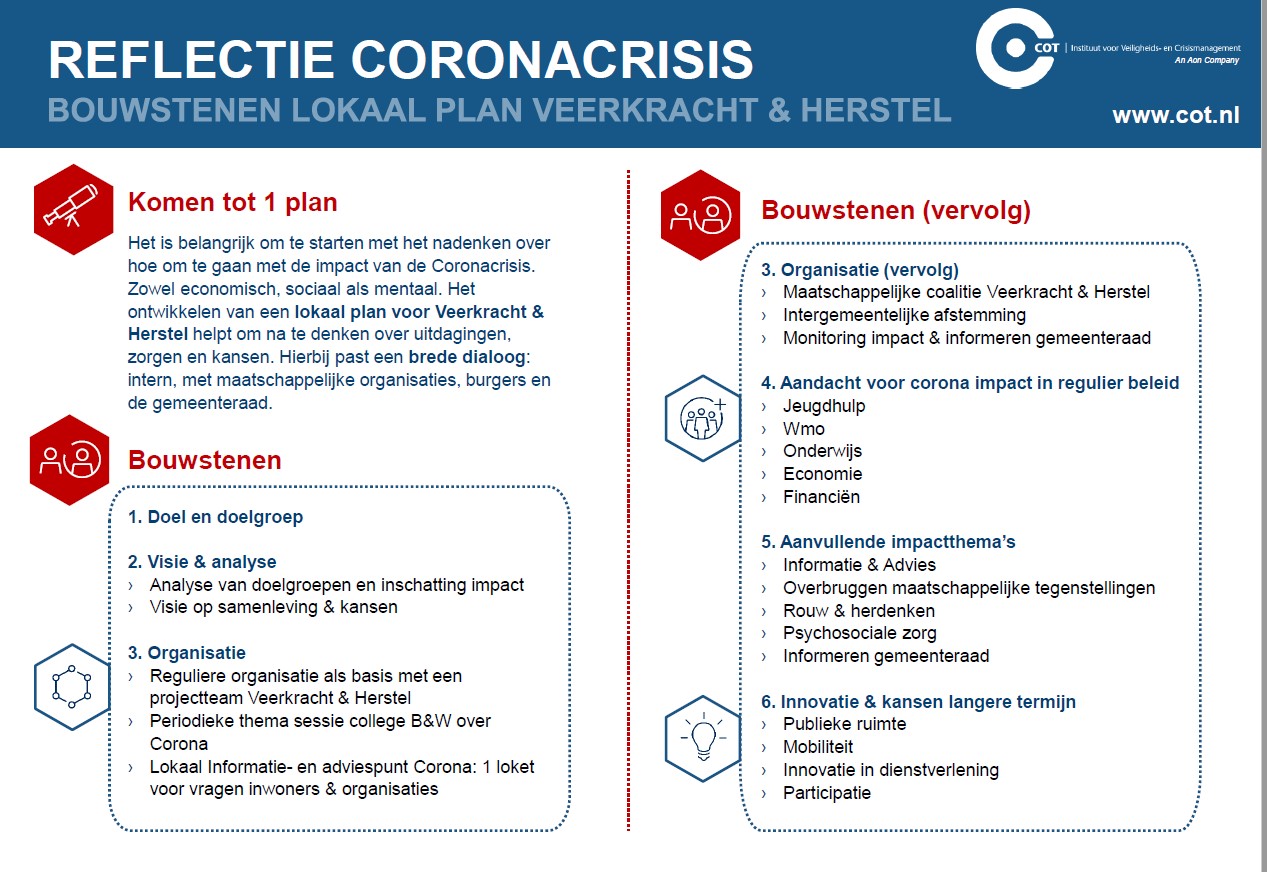 REFLECTIE CORONACRISIS
BOUWSTENEN LOKAAL PLAN VEERKRACHT & HERSTEL

COT | Instituut voor Veiligheids- en Crisismanagement
An Aon Company

www.cot.nl

Komen tot 1 plan

Het is belangrijk om te starten met het nadenken over hoe om te gaan met de impact van de Coronacrisis. Zowel economisch, sociaal als mentaal. Het ontwikkelen van een lokaal plan voor Veerkracht & Herstel helpt om na te denken over uitdagingen, zorgen en kansen. Hierbij past een brede dialoog: intern, met maatschappelijke organisaties, burgers en de gemeenteraad.

Bouwstenen

1. Doel en doelgroep

2. Visie & analyse
› Analyse van doelgroepen en inschatting impact
› Visie op samenleving & kansen

3. Organisatie
› Reguliere organisatie als basis met een projectteam Veerkracht & Herstel
› Periodieke thema sessie college B&W over Corona
› Lokaal Informatie- en adviespunt Corona: 1 loket voor vragen inwoners & organisaties

Bouwstenen (vervolg)

3. Organisatie (vervolg)
› Maatschappelijke coalitie Veerkracht & Herstel
› Intergemeentelijke afstemming
› Monitoring impact & informeren gemeenteraad

4. Aandacht voor corona impact in regulier beleid
› Jeugdhulp
› Wmo
› Onderwijs
› Economie
› Financiën

5. Aanvullende impactthema's
› Informatie & Advies
› Overbruggen maatschappelijke tegenstellingen
› Rouw & herdenken
› Psychosociale zorg
› Informeren gemeenteraad

6. Innovatie & kansen langere termijn
› Publieke ruimte
› Mobiliteit
› Innovatie in dienstverlening
› Participatie